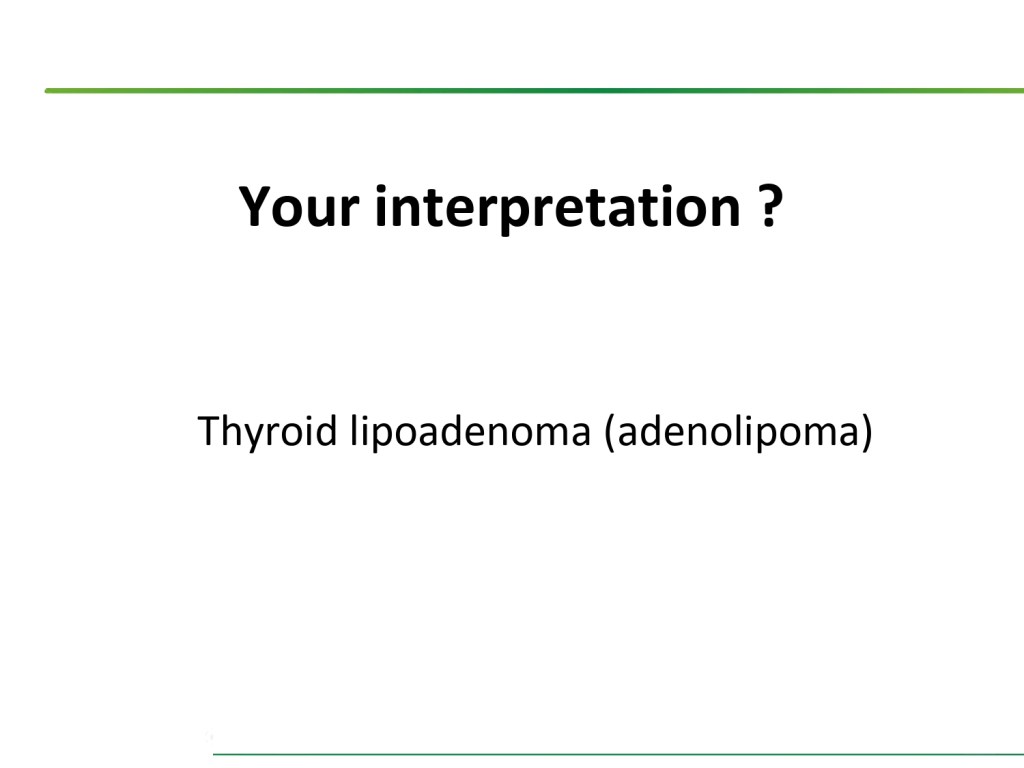 Your interpretation ?

Thyroid lipoadenoma (adenolipoma)